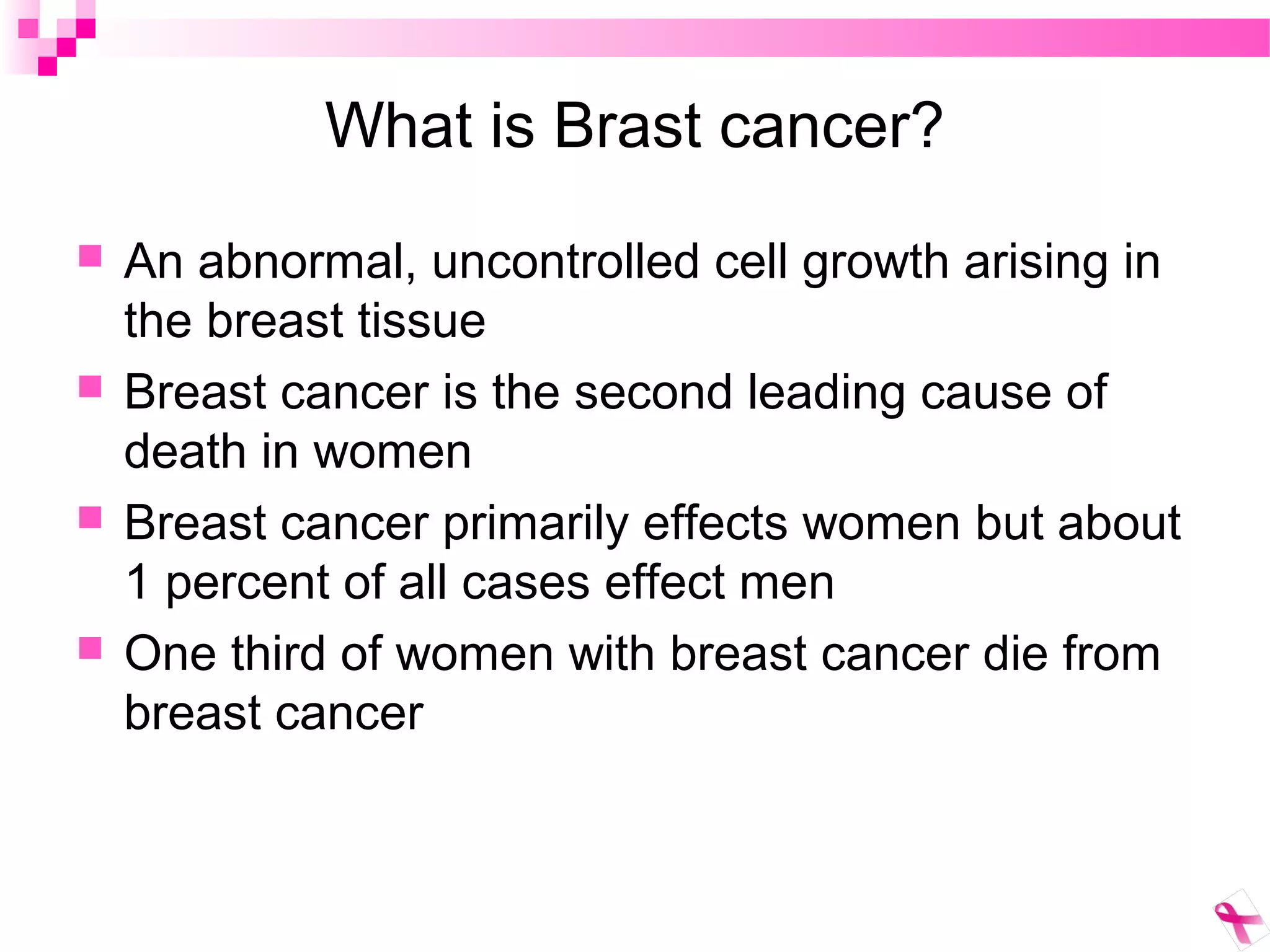 What is Brast cancer?

An abnormal, uncontrolled cell growth arising in the breast tissue

Breast cancer is the second leading cause of death in women

Breast cancer primarily effects women but about 1 percent of all cases effect men

One third of women with breast cancer die from breast cancer